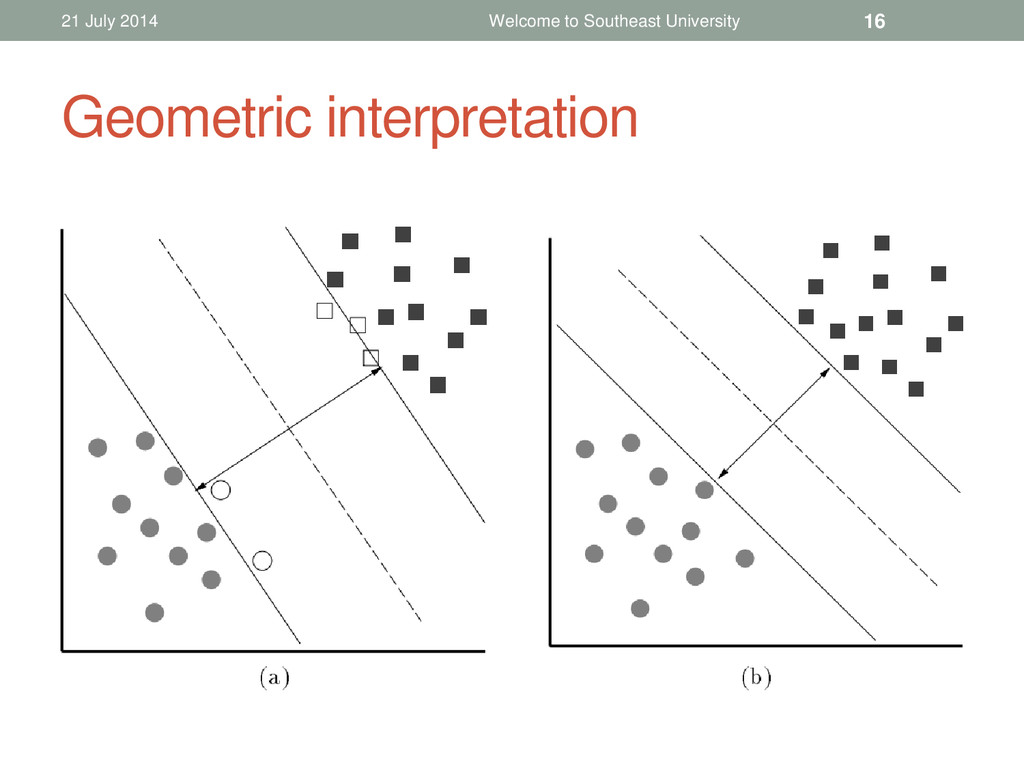 21 July 2014

Welcome to Southeast University

16

Geometric interpretation

(a)

(b)